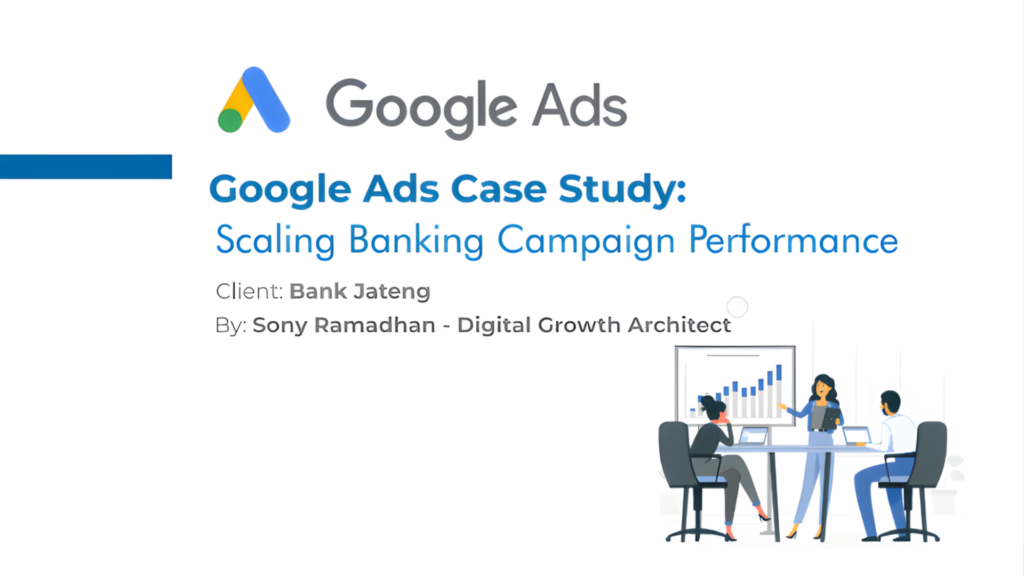 Google Ads

Google Ads Case Study:
Scaling Banking Campaign Performance

Client: Bank Jateng
By: Sony Ramadhan - Digital Growth Architect